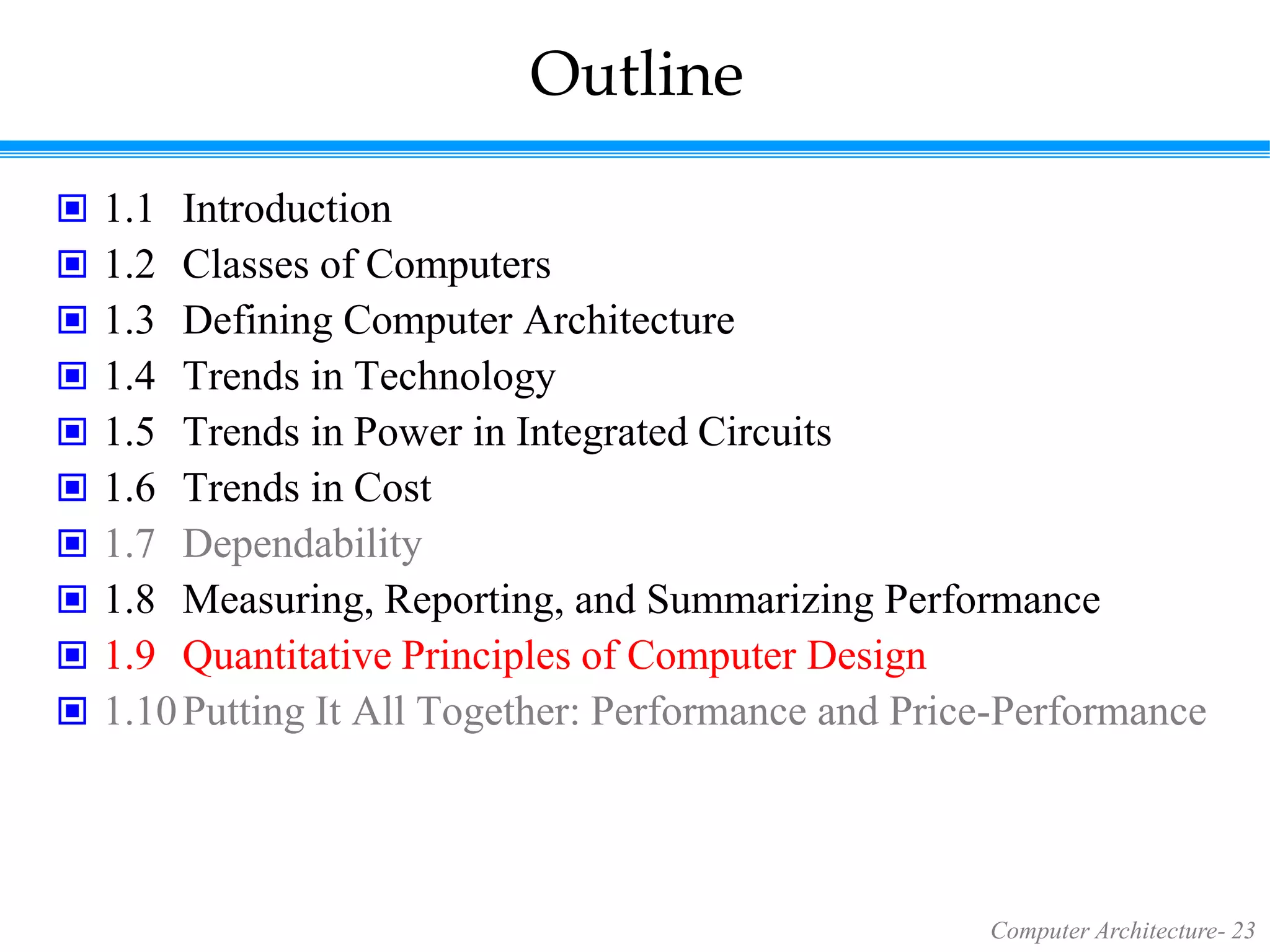 Outline

1.1 Introduction
1.2 Classes of Computers
1.3 Defining Computer Architecture
1.4 Trends in Technology
1.5 Trends in Power in Integrated Circuits
1.6 Trends in Cost
1.7 Dependability
1.8 Measuring, Reporting, and Summarizing Performance
1.9 Quantitative Principles of Computer Design
1.10 Putting It All Together: Performance and Price-Performance

Computer Architecture- 23